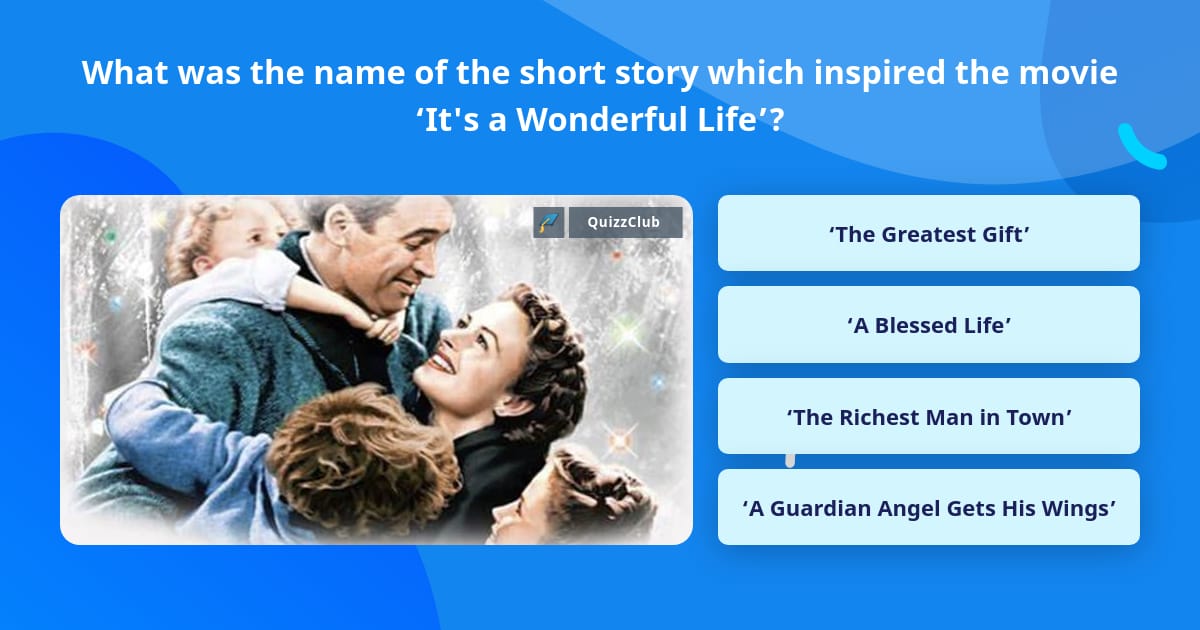 What was the name of the short story which inspired the movie ‘It's a Wonderful Life’?

QuizzClub

‘The Greatest Gift’

‘A Blessed Life’

‘The Richest Man in Town’

‘A Guardian Angel Gets His Wings’